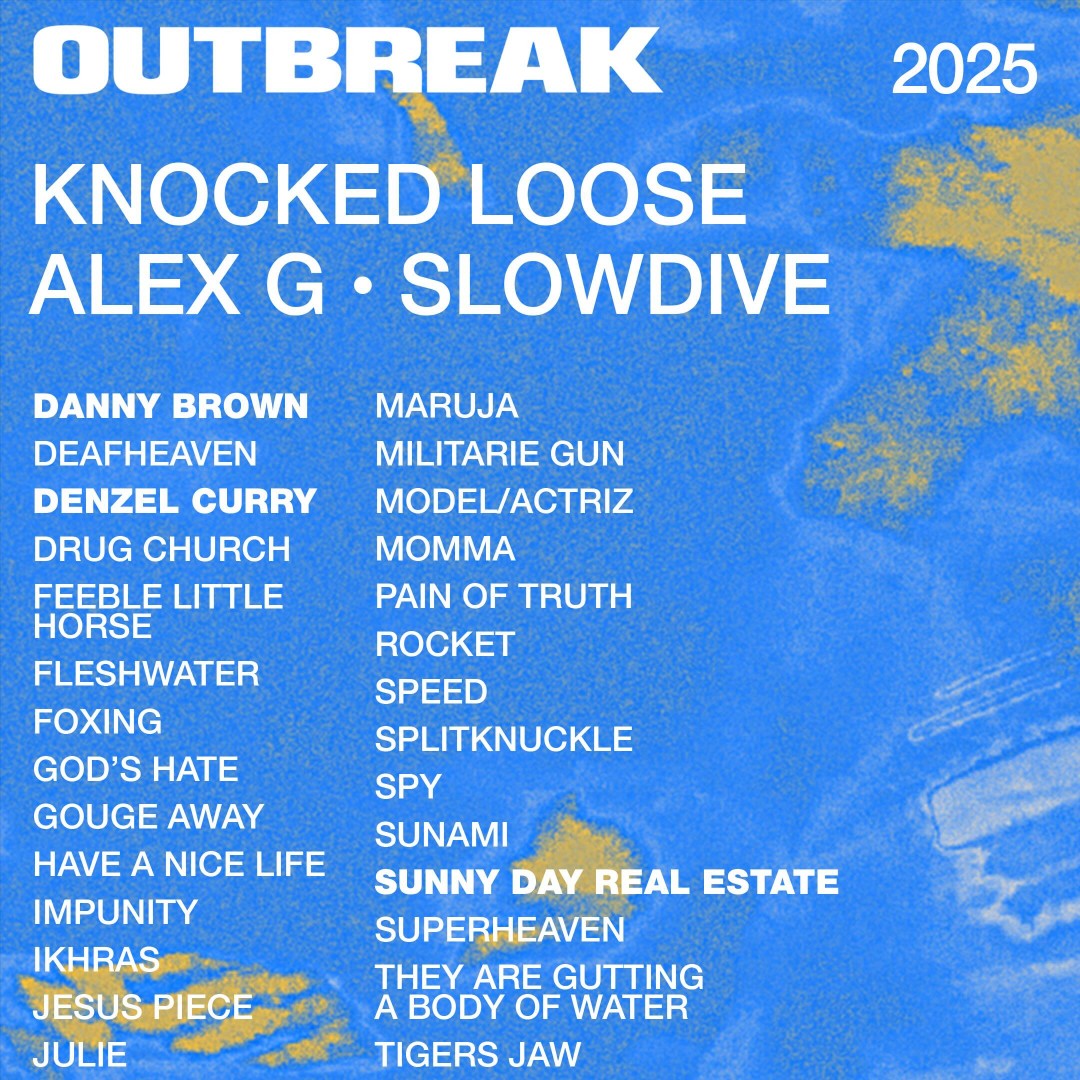 OUTBREAK 2025

KNOCKED LOOSE
ALEX G • SLOWDIVE

DANNY BROWN
DEAFHEAVEN
DENZEL CURRY
DRUG CHURCH
FEEBLE LITTLE HORSE
FLESHWATER
FOXING
GOD'S HATE
GOUGE AWAY
HAVE A NICE LIFE
IMPUNITY
IKHRAS
JESUS PIECE
JULIE

MARUJA
MILITARIE GUN
MODEL/ACTRIZ
MOMMA
PAIN OF TRUTH
ROCKET
SPEED
SPLITKNUCKLE
SPY
SUNAMI
SUNNY DAY REAL ESTATE
SUPERHEAVEN
THEY ARE GUTTING A BODY OF WATER
TIGERS JAW